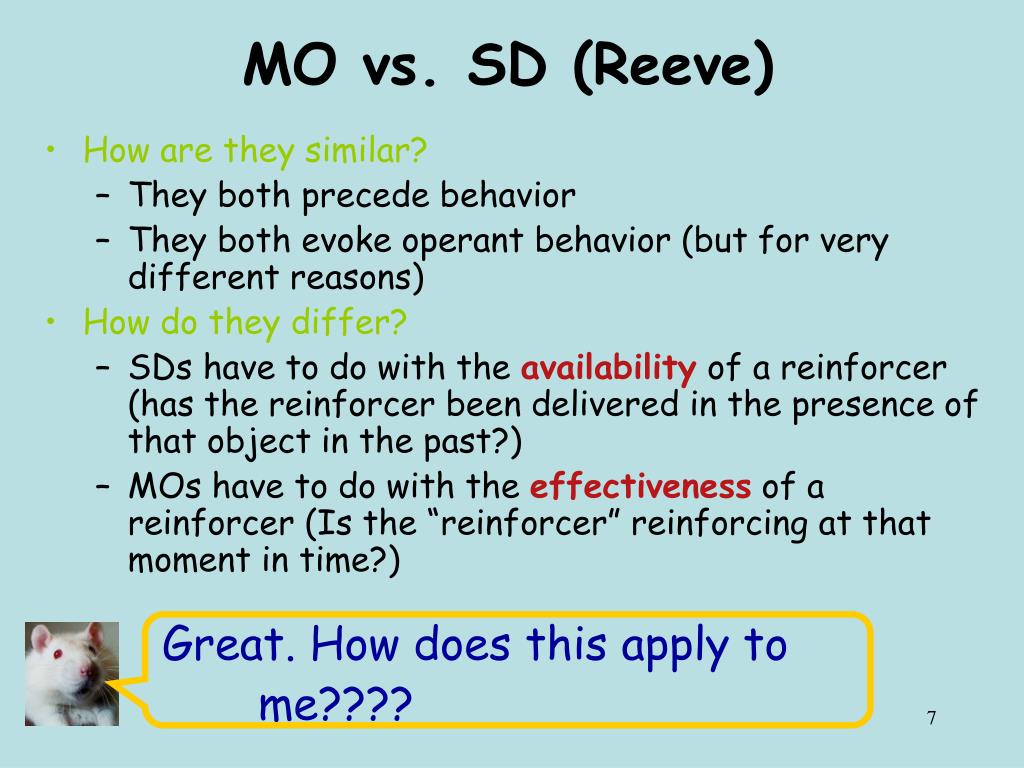 MO vs. SD (Reeve)

• How are they similar?
 – They both precede behavior
 – They both evoke operant behavior (but for very different reasons)
• How do they differ?
 – SDs have to do with the availability of a reinforcer (has the reinforcer been delivered in the presence of that object in the past?)
 – MOs have to do with the effectiveness of a reinforcer (Is the “reinforcer” reinforcing at that moment in time?)

Great. How does this apply to me????

7